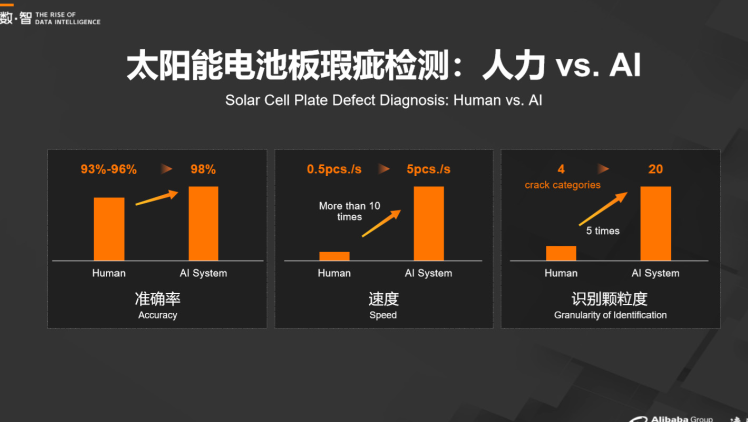 数·智 THE RISE OF DATA INTELLIGENCE

太阳能电池板瑕疵检测：人力 vs. AI

Solar Cell Plate Defect Diagnosis: Human vs. AI

93%-96% 98%

Human AI System

准确率
Accuracy

0.5pcs./s 5pcs./s

More than 10 times

Human AI System

速度
Speed

4 20

crack categories

5 times

Human AI System

识别颗粒度
Granularity of Identification

Alibaba Group